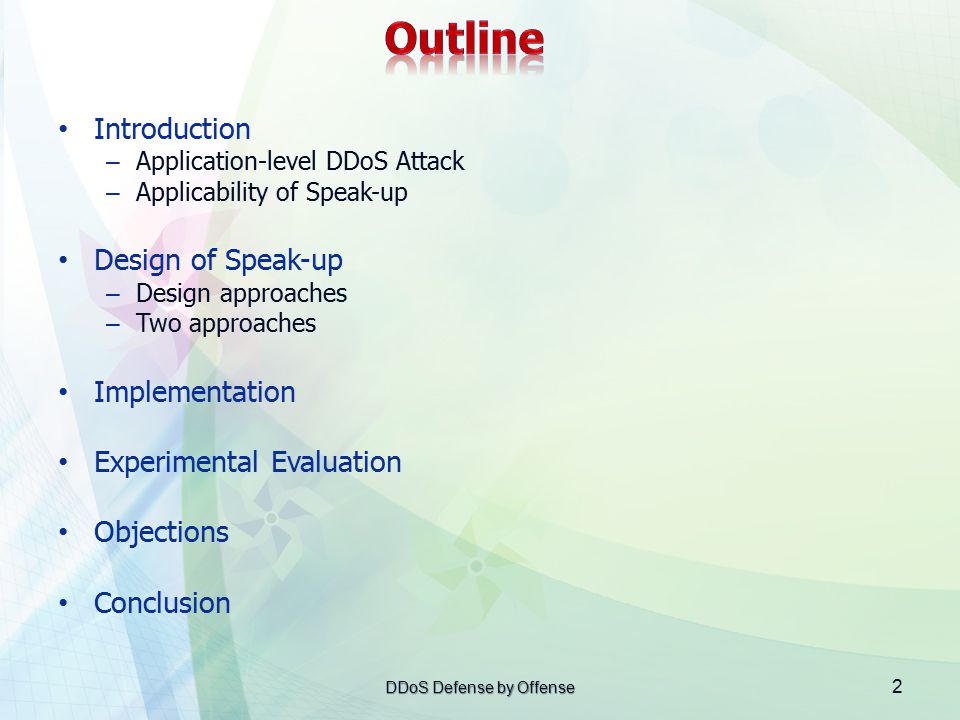 Outline

• Introduction
– Application-level DDoS Attack
– Applicability of Speak-up

• Design of Speak-up
– Design approaches
– Two approaches

• Implementation

• Experimental Evaluation

• Objections

• Conclusion

DDoS Defense by Offense

2